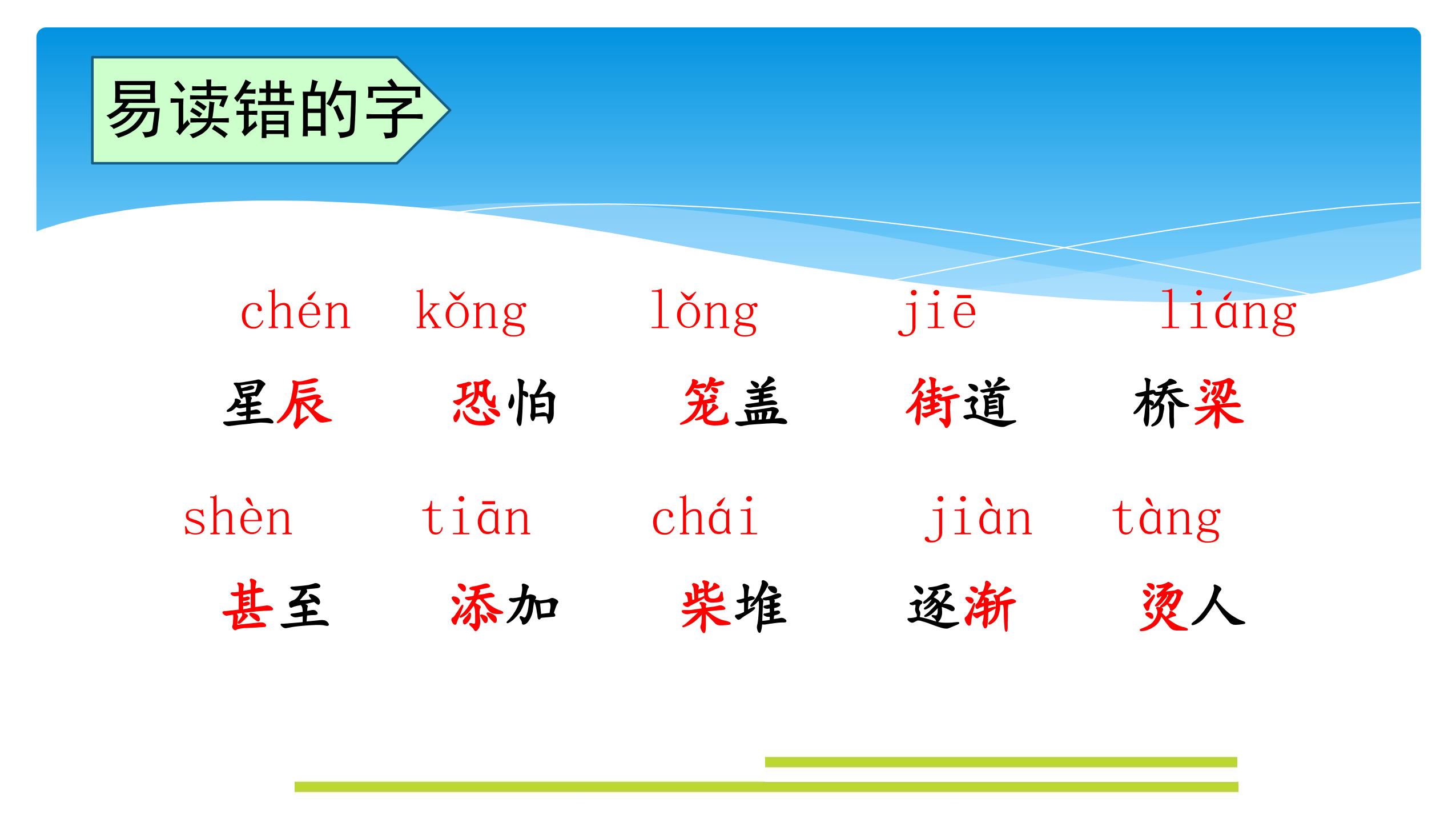 易读错的字

chén kǒng lǒng jiē liáng

星辰 恐怕 笼盖 街道 桥梁

shèn tiān chái jiàn tàng

甚至 添加 柴堆 逐渐 烫人